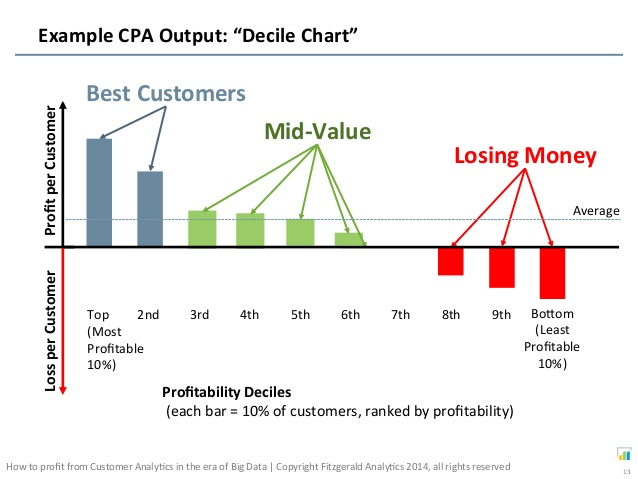 Example CPA Output: “Decile Chart”

Best Customers

Mid-Value

Losing Money

Profit per Customer

Loss per Customer

Average

Top (Most Profitable 10%)

2nd

3rd

4th

5th

6th

7th

8th

9th

Bottom (Least Profitable 10%)

Profitability Deciles
(each bar = 10% of customers, ranked by profitability)

How to profit from Customer Analytics in the era of Big Data | Copyright Fitzgerald Analytics 2014, all rights reserved

13